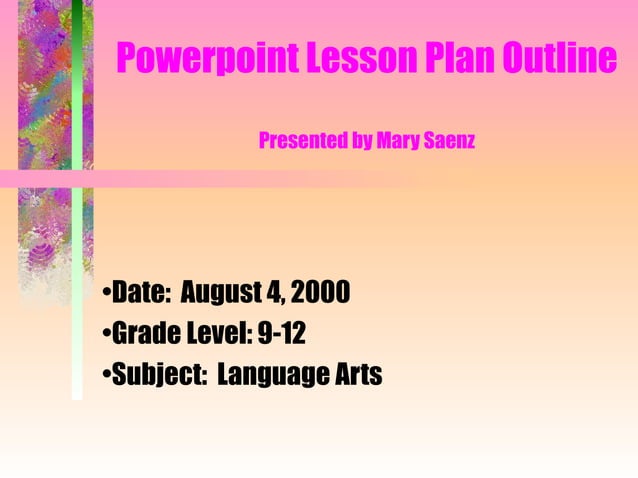 Powerpoint Lesson Plan Outline

Presented by Mary Saenz

•Date: August 4, 2000
•Grade Level: 9-12
•Subject: Language Arts